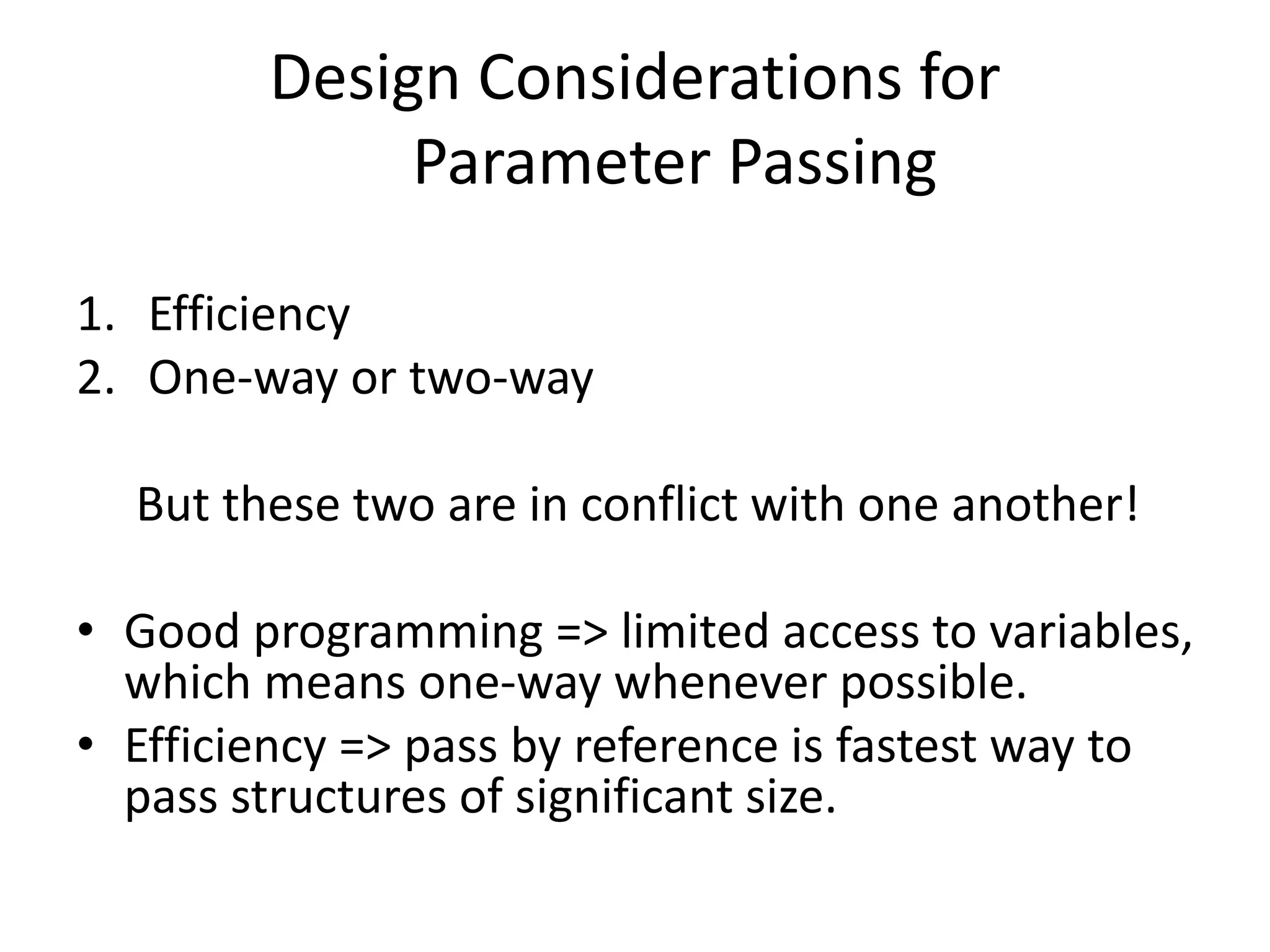 Design Considerations for Parameter Passing

1. Efficiency
2. One-way or two-way

But these two are in conflict with one another!

• Good programming => limited access to variables, which means one-way whenever possible.
• Efficiency => pass by reference is fastest way to pass structures of significant size.